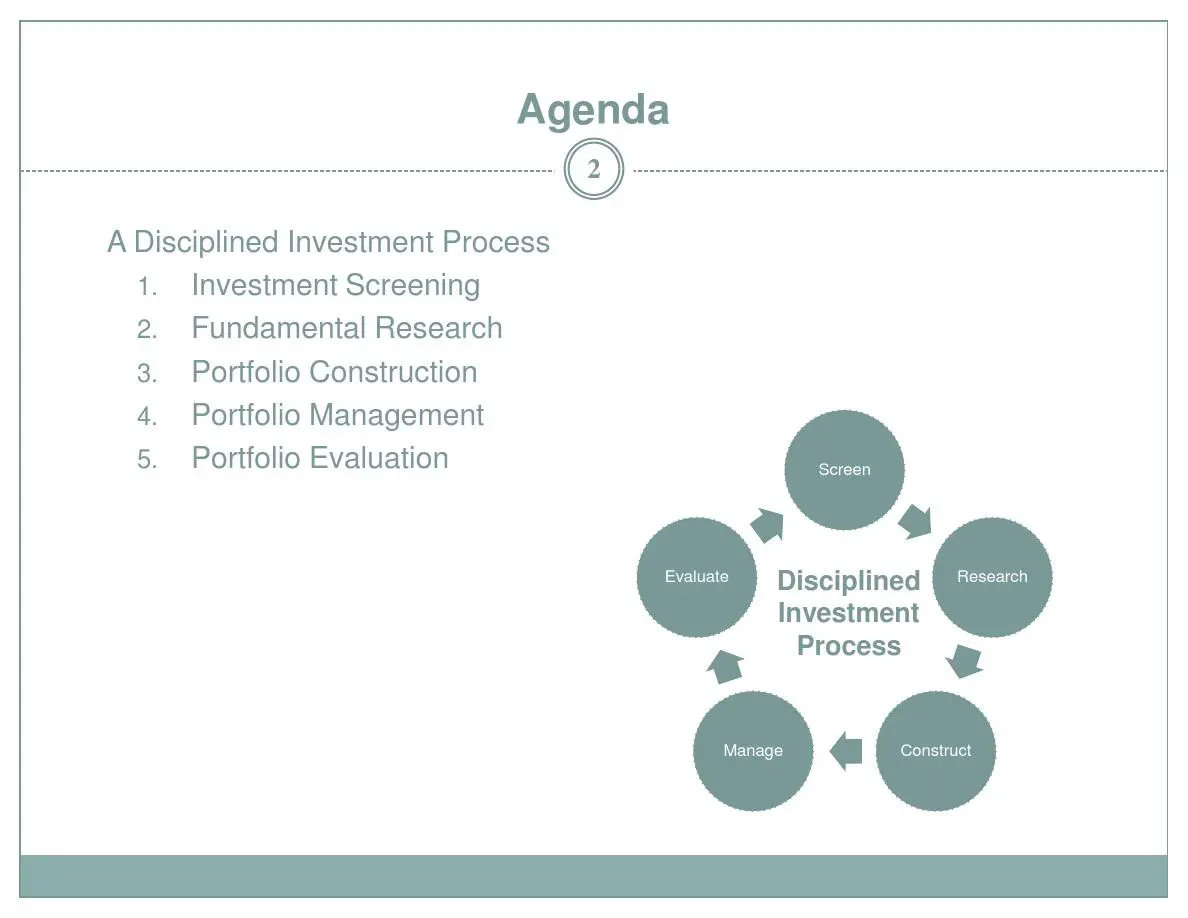 Agenda

2

A Disciplined Investment Process

1. Investment Screening
2. Fundamental Research
3. Portfolio Construction
4. Portfolio Management
5. Portfolio Evaluation

Screen

Research

Construct

Manage

Evaluate

Disciplined Investment Process